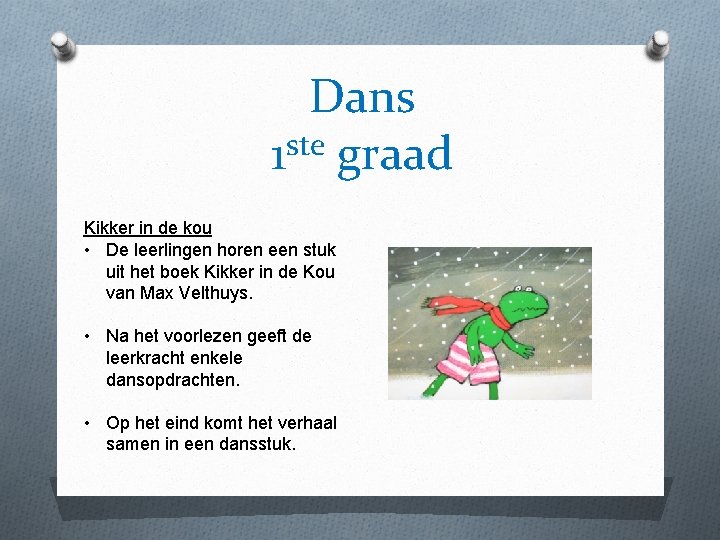 Dans
1ste graad

Kikker in de kou
• De leerlingen horen een stuk uit het boek Kikker in de Kou van Max Velthuys.

• Na het voorlezen geeft de leerkracht enkele dansopdrachten.

• Op het eind komt het verhaal samen in een dansstuk.